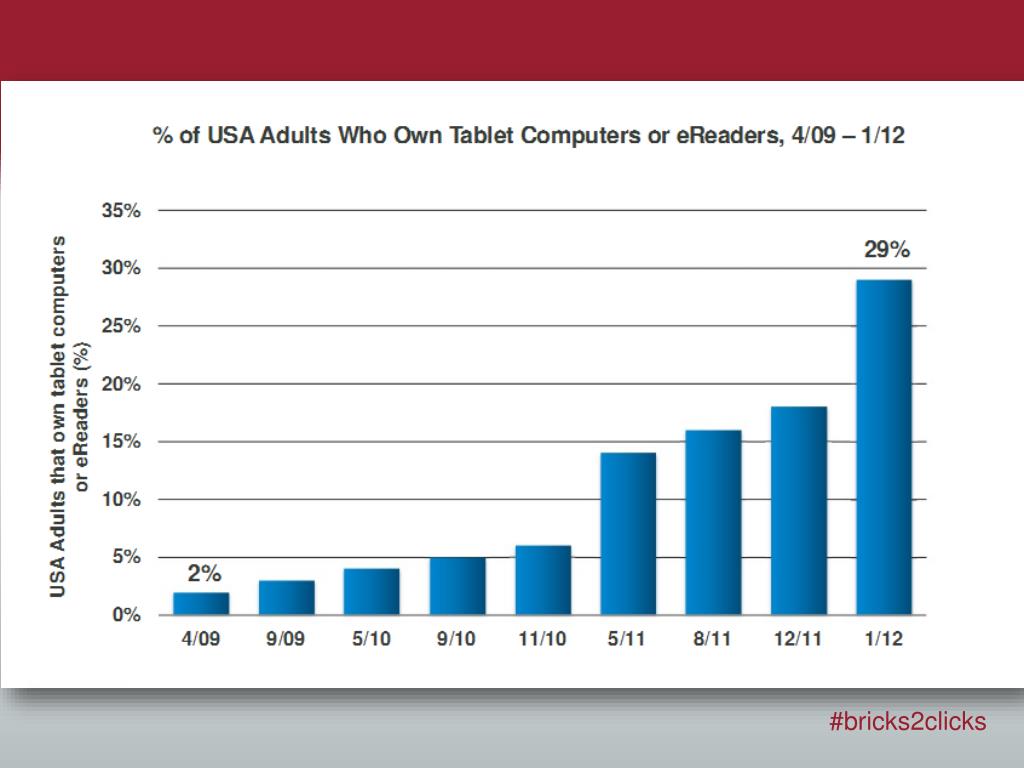 % of USA Adults Who Own Tablet Computers or eReaders, 4/09 – 1/12

USA Adults that own tablet computers or eReaders (%)

35%
30%
25%
20%
15%
10%
5%
0%

2%
29%

4/09
9/09
5/10
9/10
11/10
5/11
8/11
12/11
1/12

#bricks2clicks